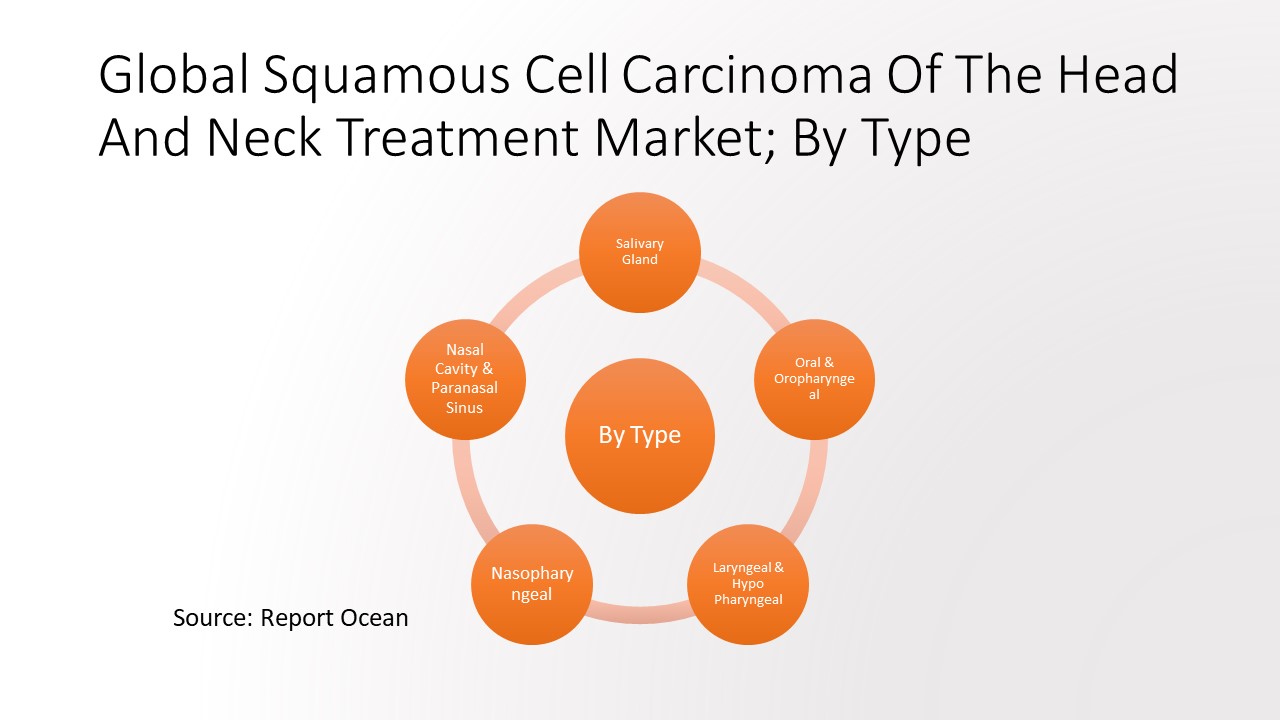 Global Squamous Cell Carcinoma Of The Head And Neck Treatment Market; By Type

By Type

Salivary Gland

Oral & Oropharyngeal

Laryngeal & Hypo Pharyngeal

Nasopharyngeal

Nasal Cavity & Paranasal Sinus

Source: Report Ocean